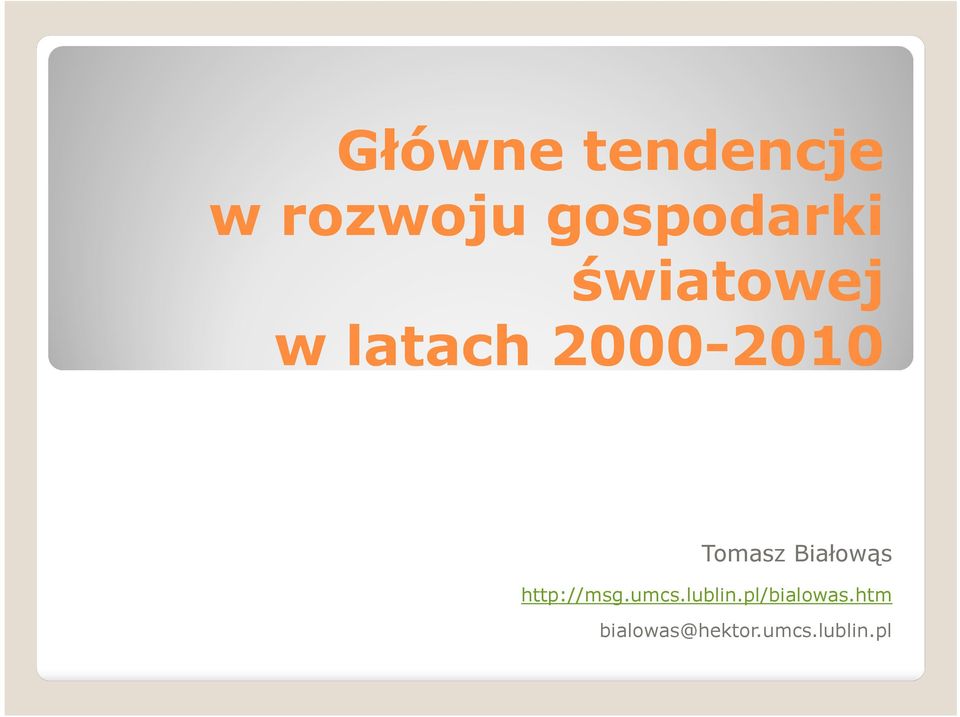 Główne tendencje w rozwoju gospodarki światowej w latach 2000-2010

Tomasz Białowąs

http://msg.umcs.lublin.pl/bialowas.htm

bialowas@hektor.umcs.lublin.pl